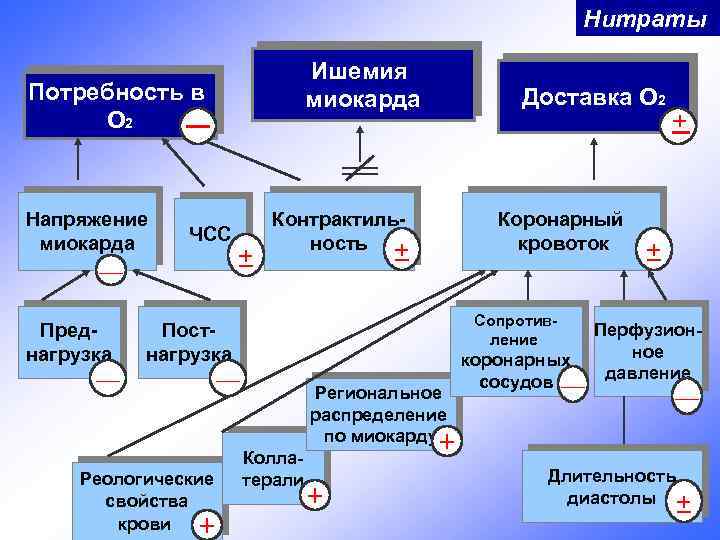 Нитраты

Потребность в $O_2$ —

Ишемия миокарда

Доставка $O_2$ ±

Напряжение миокарда —

ЧСС ±

Контрактильность ±

Коронарный кровоток ±

Преднагрузка —

Постнагрузка —

Сопротивление коронарных сосудов —

Перфузионное давление —

Региональное распределение по миокарду +

Коллатерали +

Реологические свойства крови +

Длительность диастолы ±